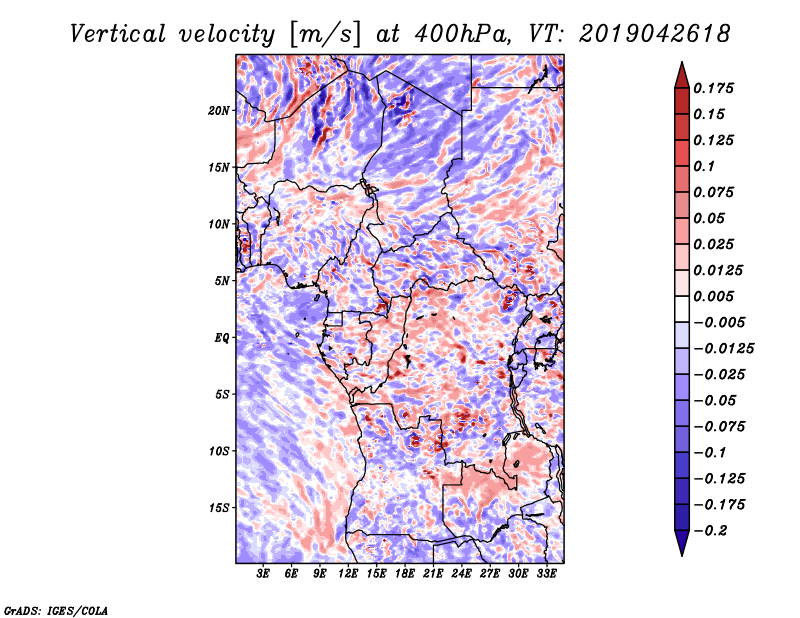 Vertical velocity [m/s] at 400hPa, VT: 2019042618

20N
15N
10N
5N
EQ
5S
10S
15S

3E 6E 9E 12E 15E 18E 21E 24E 27E 30E 33E

0.175
0.15
0.125
0.1
0.075
0.05
0.025
0.0125
0.005
−0.005
−0.0125
−0.025
−0.05
−0.075
−0.1
−0.125
−0.175
−0.2

GrADS: IGES/COLA